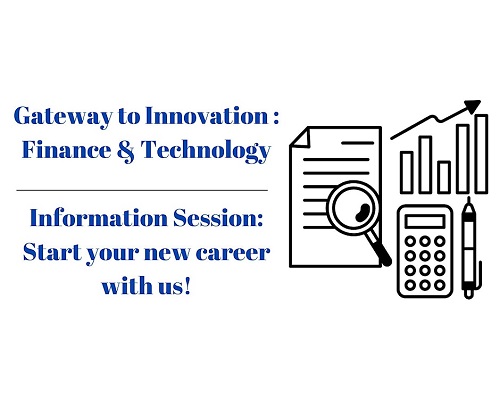 Gateway to Innovation : Finance & Technology

Information Session: Start your new career with us!